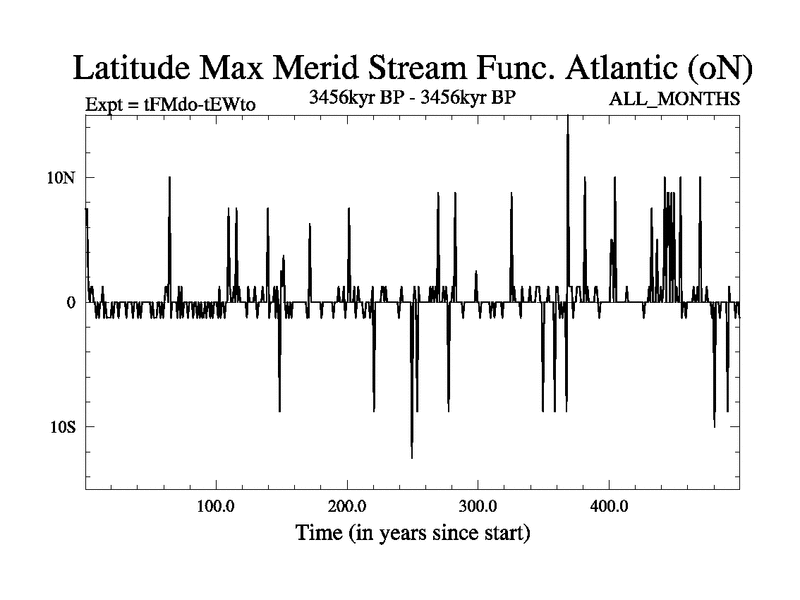 Latitude Max Merid Stream Func. Atlantic (oN)

Expt = tFMdo-tEWto

3456kyr BP - 3456kyr BP

ALL_MONTHS

10N

0

10S

100.0

200.0

300.0

400.0

Time (in years since start)